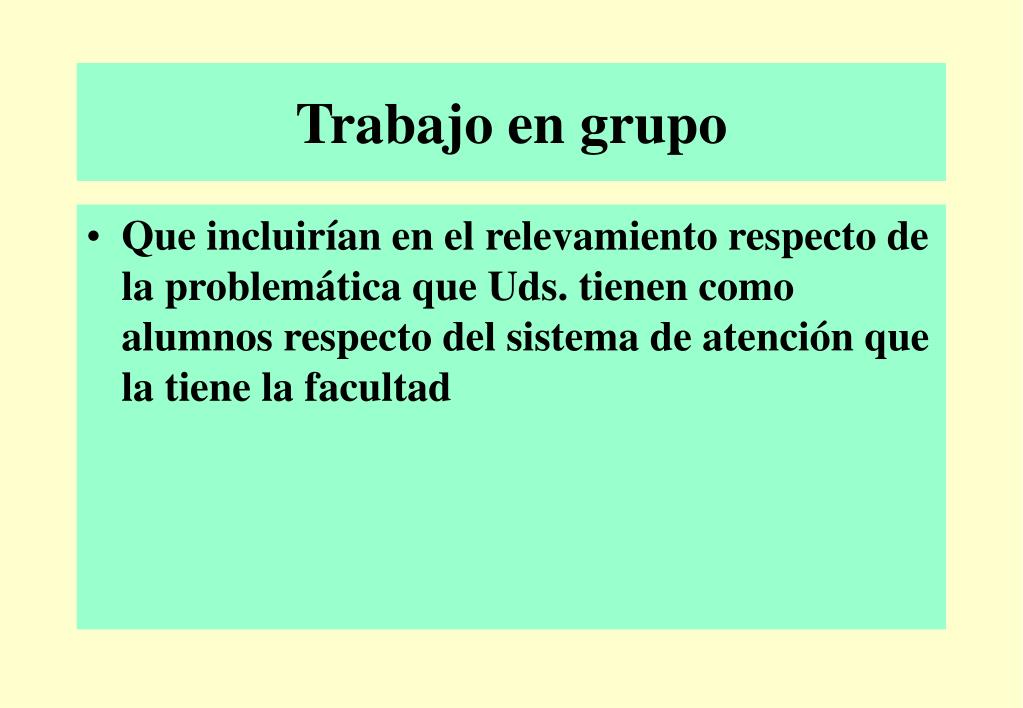 Trabajo en grupo

• Que incluirían en el relevamiento respecto de la problemática que Uds. tienen como alumnos respecto del sistema de atención que la tiene la facultad